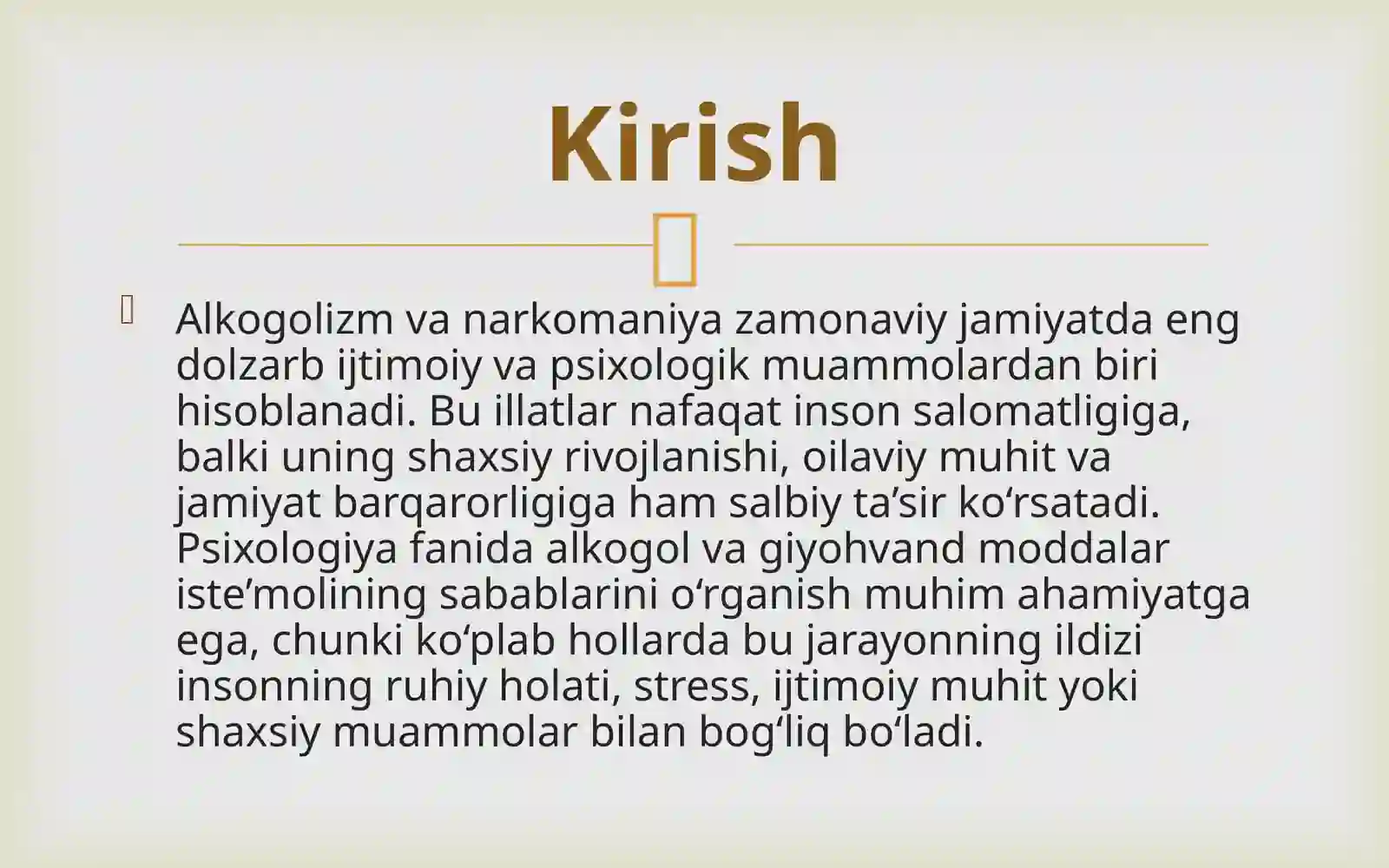 Kirish

Alkogolizm va narkomaniya zamonaviy jamiyatda eng dolzarb ijtimoiy va psixologik muammolardan biri hisoblanadi. Bu illatlar nafaqat inson salomatligiga, balki uning shaxsiy rivojlanishi, oilaviy muhit va jamiyat barqarorligiga ham salbiy ta’sir ko‘rsatadi. Psixologiya fanida alkogol va giyohvand moddalar iste’molining sabablarini o‘rganish muhim ahamiyatga ega, chunki ko‘plab hollarda bu jarayonning ildizi insonning ruhiy holati, stress, ijtimoiy muhit yoki shaxsiy muammolar bilan bog‘liq bo‘ladi.